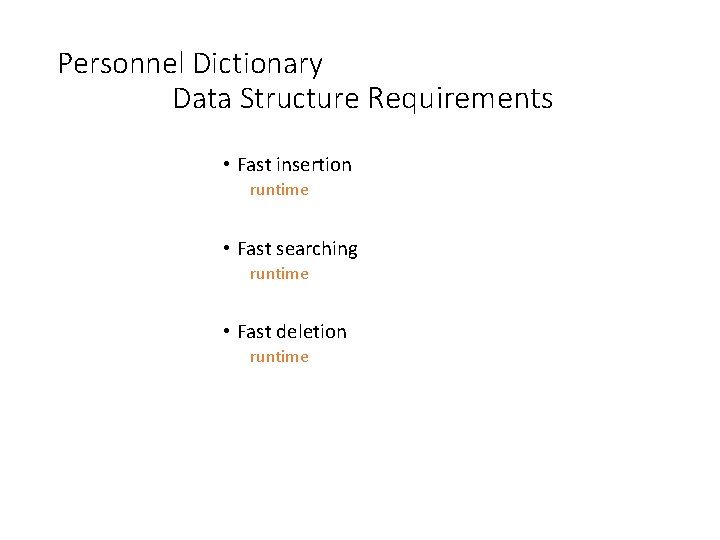 Personnel Dictionary
Data Structure Requirements

• Fast insertion
runtime

• Fast searching
runtime

• Fast deletion
runtime